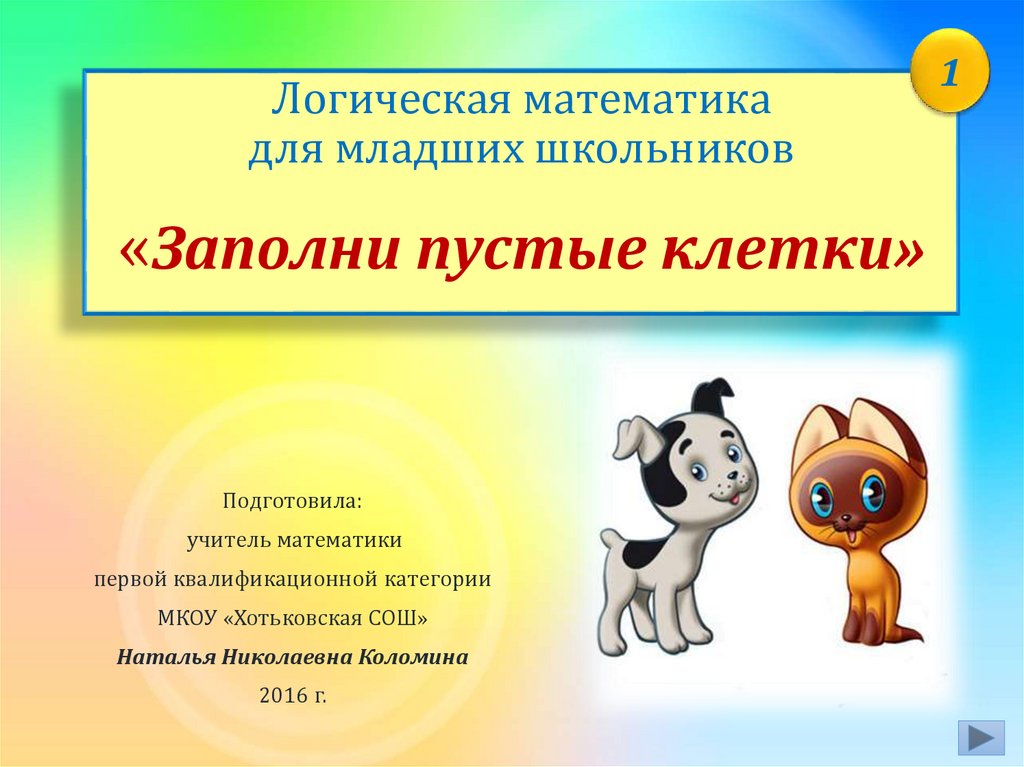 1

Логическая математика
для младших школьников

«Заполни пустые клетки»

Подготовила:
учитель математики
первой квалификационной категории
МКОУ «Хотьковская СОШ»
Наталья Николаевна Коломина
2016 г.